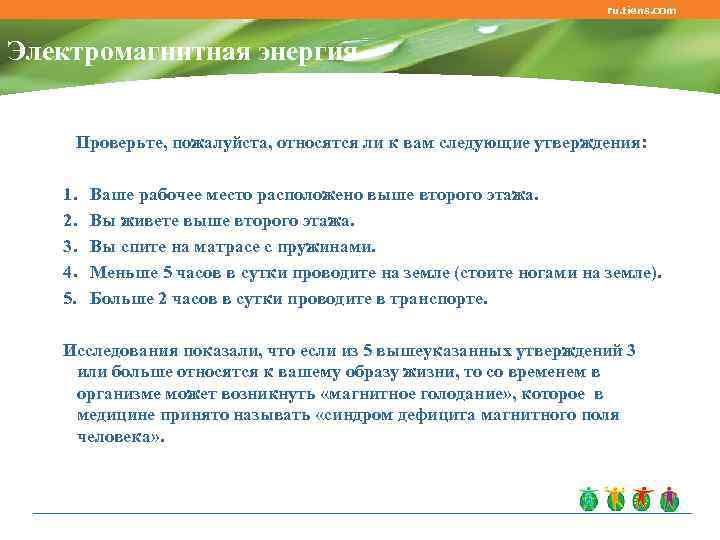 ru.tiens.com

Электромагнитная энергия

Проверьте, пожалуйста, относятся ли к вам следующие утверждения:

1. Ваше рабочее место расположено выше второго этажа.
2. Вы живете выше второго этажа.
3. Вы спите на матрасе с пружинами.
4. Меньше 5 часов в сутки проводите на земле (стоите ногами на земле).
5. Больше 2 часов в сутки проводите в транспорте.

Исследования показали, что если из 5 вышеуказанных утверждений 3 или больше относятся к вашему образу жизни, то со временем в организме может возникнуть «магнитное голодание», которое в медицине принято называть «синдром дефицита магнитного поля человека».